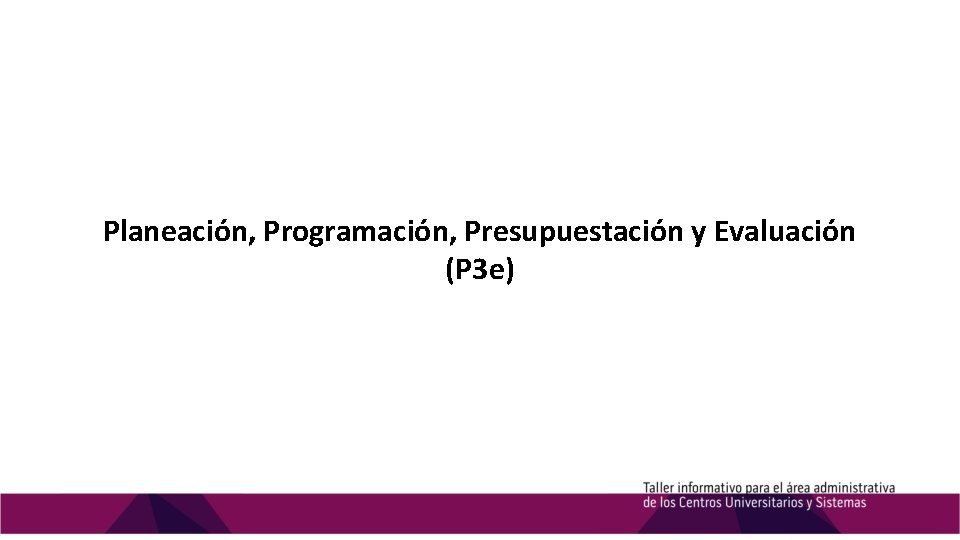 Planeación, Programación, Presupuestación y Evaluación
(P3e)

Taller informativo para el área administrativa de los Centros Universitarios y Sistemas